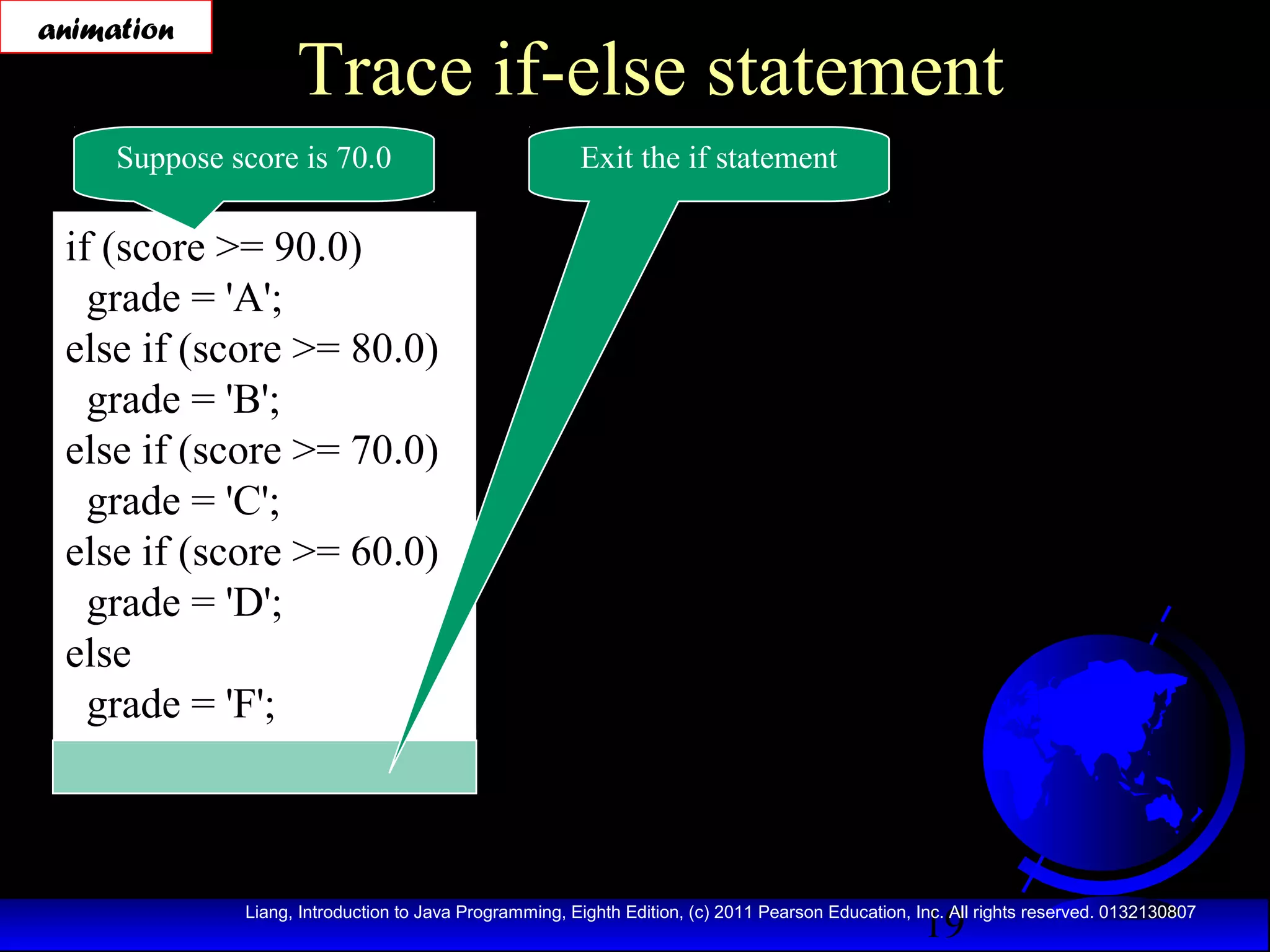 animation

Trace if-else statement

Suppose score is 70.0

Exit the if statement

if (score >= 90.0)
  grade = 'A';
else if (score >= 80.0)
  grade = 'B';
else if (score >= 70.0)
  grade = 'C';
else if (score >= 60.0)
  grade = 'D';
else
  grade = 'F';

Liang, Introduction to Java Programming, Eighth Edition, (c) 2011 Pearson Education, Inc. All rights reserved. 0132130807

19